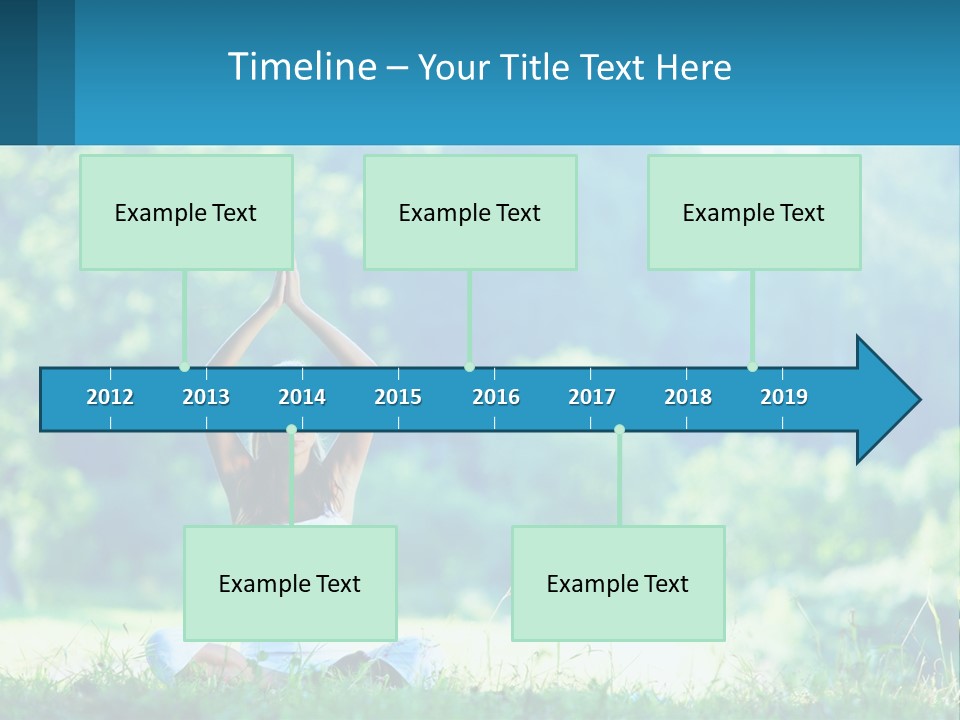 Timeline – Your Title Text Here

Example Text

Example Text

Example Text

2012 2013 2014 2015 2016 2017 2018 2019

Example Text

Example Text